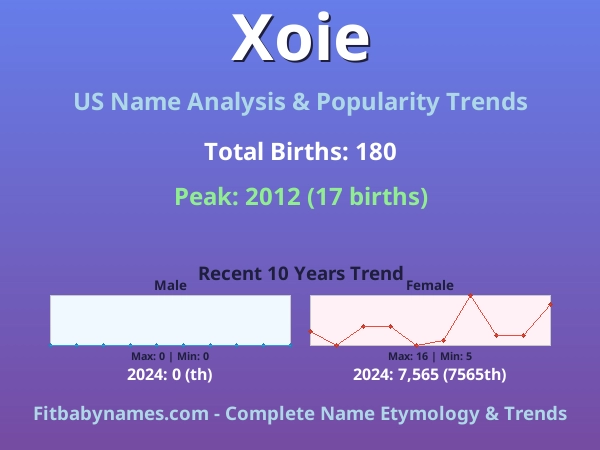 Xoie

US Name Analysis & Popularity Trends

Total Births: 180

Peak: 2012 (17 births)

Recent 10 Years Trend

Male

Max: 0 | Min: 0

2024: 0 (th)

Female

Max: 16 | Min: 5

2024: 7,565 (7565th)

Fitbabynames.com - Complete Name Etymology & Trends